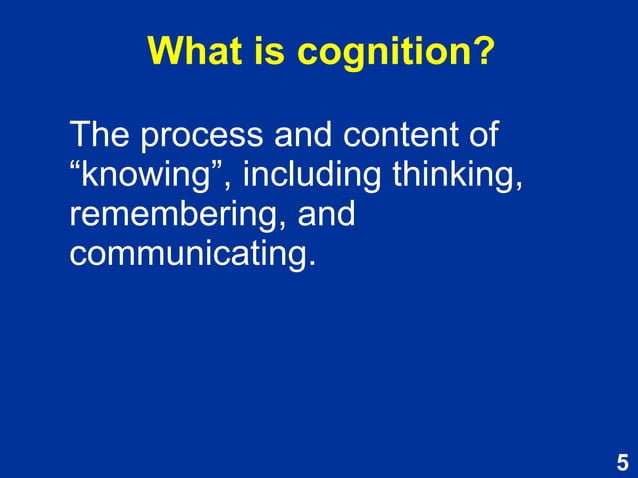 What is cognition?

The process and content of “knowing”, including thinking, remembering, and communicating.

5